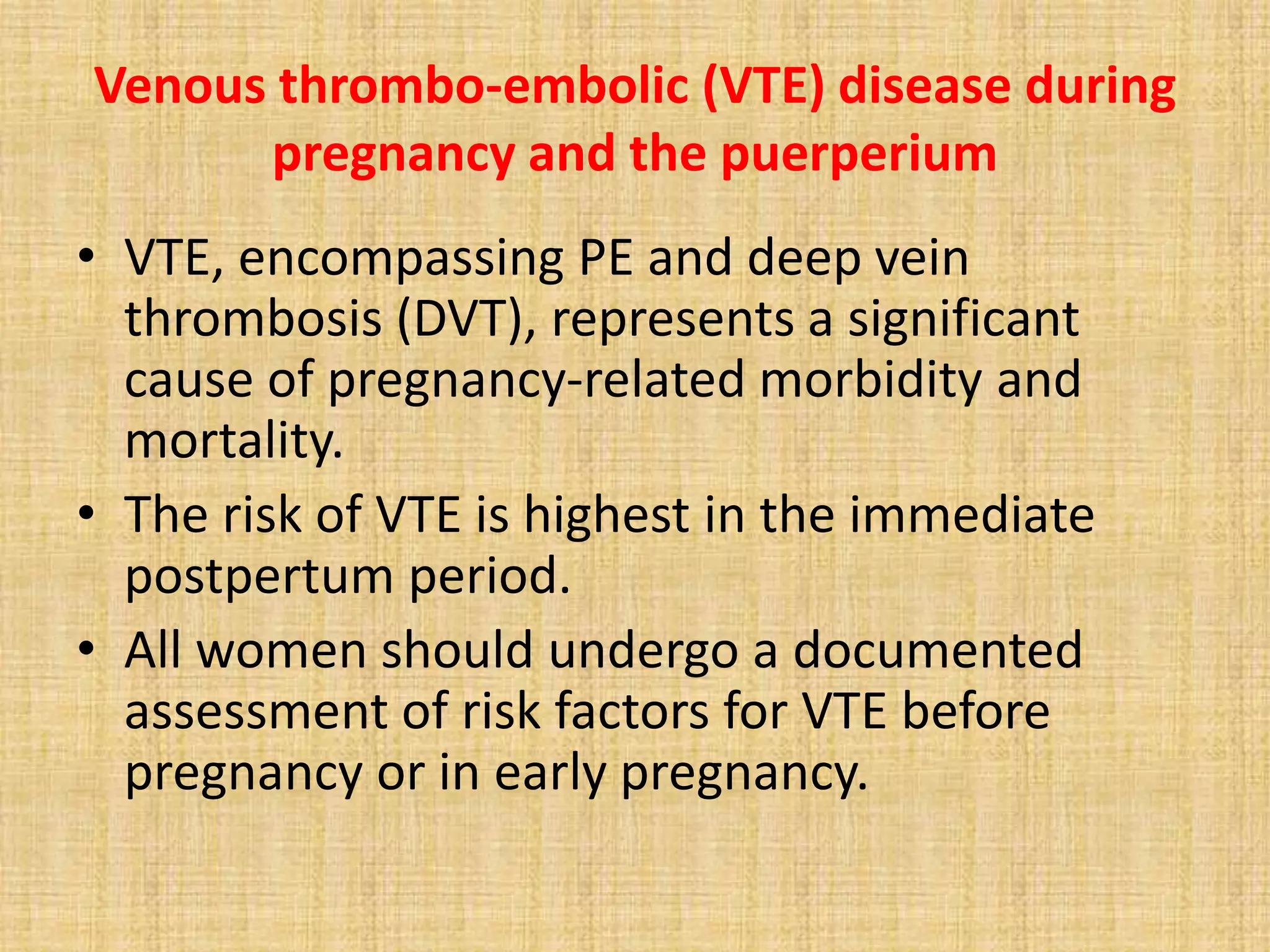 Venous thrombo-embolic (VTE) disease during pregnancy and the puerperium

• VTE, encompassing PE and deep vein thrombosis (DVT), represents a significant cause of pregnancy-related morbidity and mortality.
• The risk of VTE is highest in the immediate postpertum period.
• All women should undergo a documented assessment of risk factors for VTE before pregnancy or in early pregnancy.